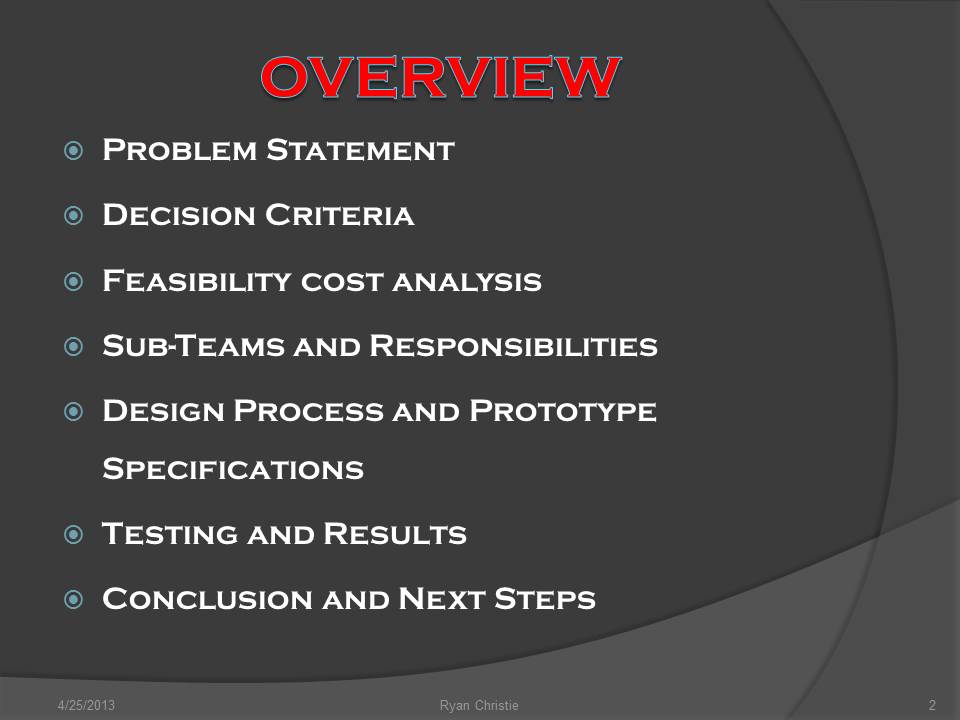 OVERVIEW

Problem Statement

Decision Criteria

Feasibility cost analysis

Sub-Teams and Responsibilities

Design Process and Prototype Specifications

Testing and Results

Conclusion and Next Steps

4/25/2013 Ryan Christie 2